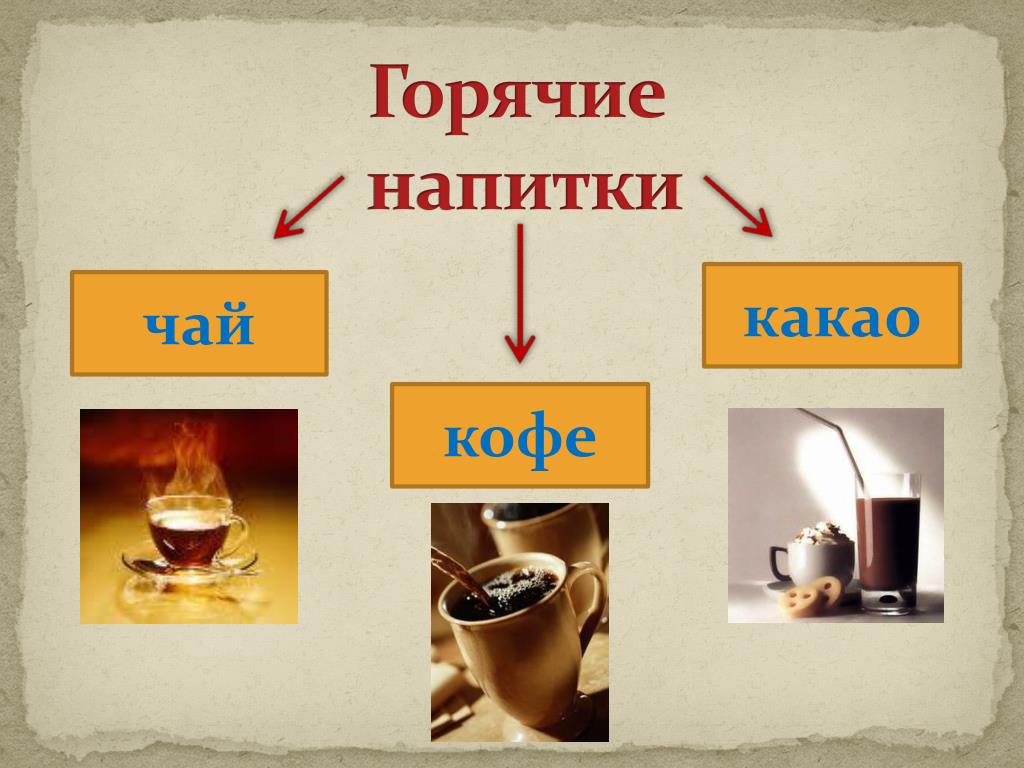 Горячие напитки

чай

кофе

какао